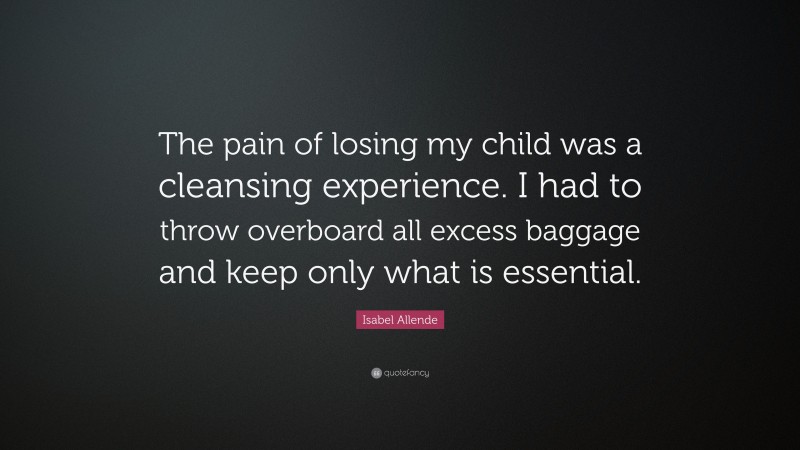 The pain of losing my child was a cleansing experience. I had to throw overboard all excess baggage and keep only what is essential.

Isabel Allende

quotefancy